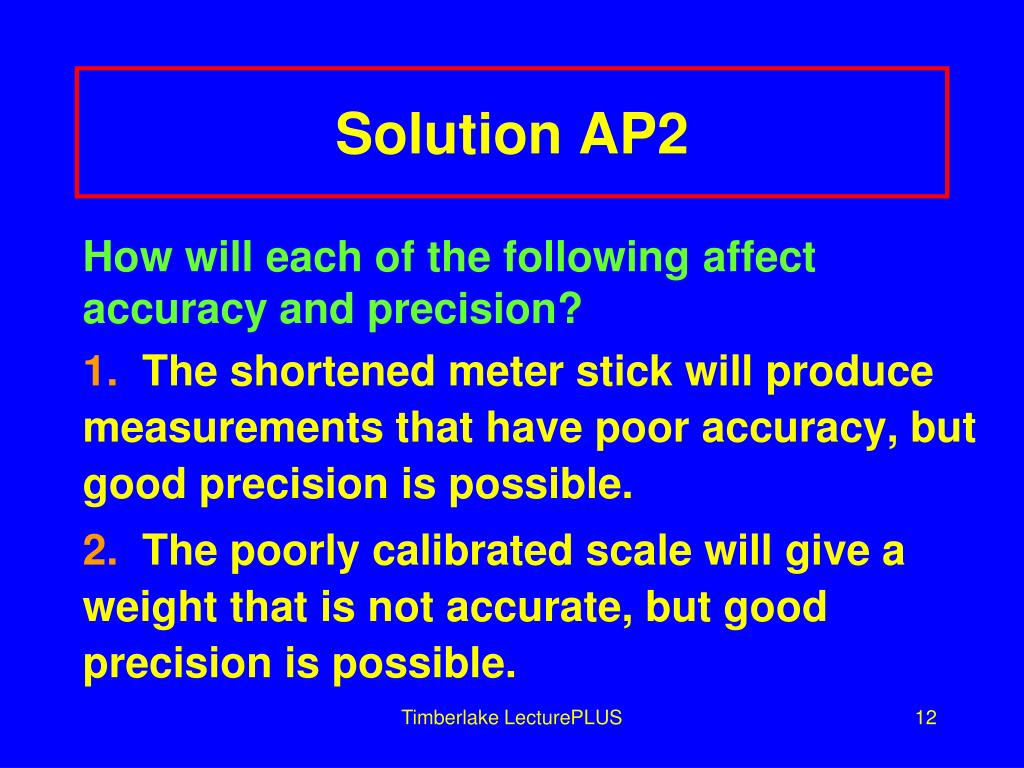 Solution AP2

How will each of the following affect accuracy and precision?

1. The shortened meter stick will produce measurements that have poor accuracy, but good precision is possible.

2. The poorly calibrated scale will give a weight that is not accurate, but good precision is possible.

Timberlake LecturePLUS

12